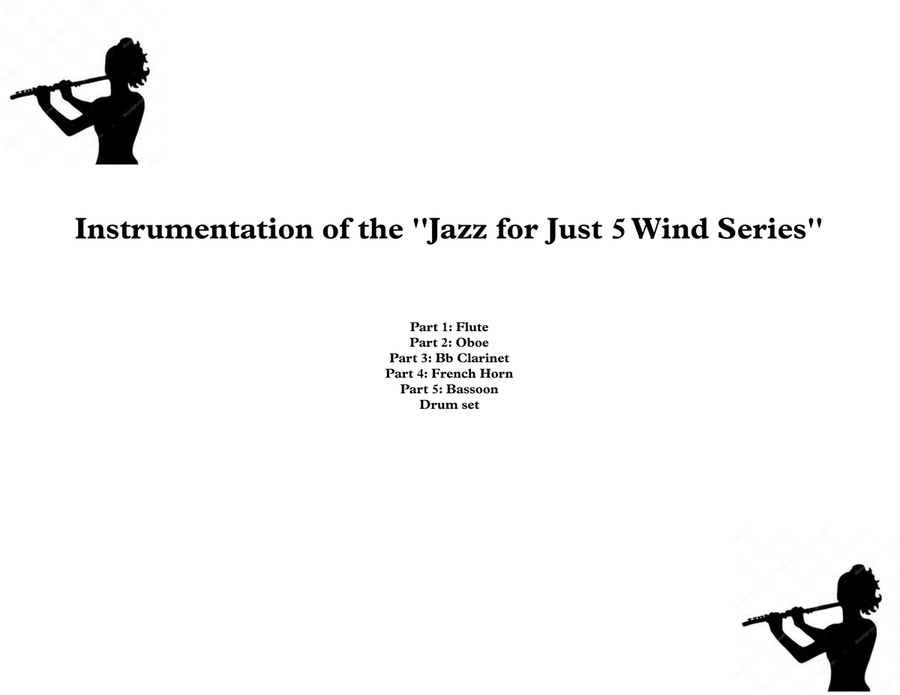 Instrumentation of the "Jazz for Just 5 Wind Series"

Part 1: Flute
Part 2: Oboe
Part 3: Bb Clarinet
Part 4: French Horn
Part 5: Bassoon
Drum set